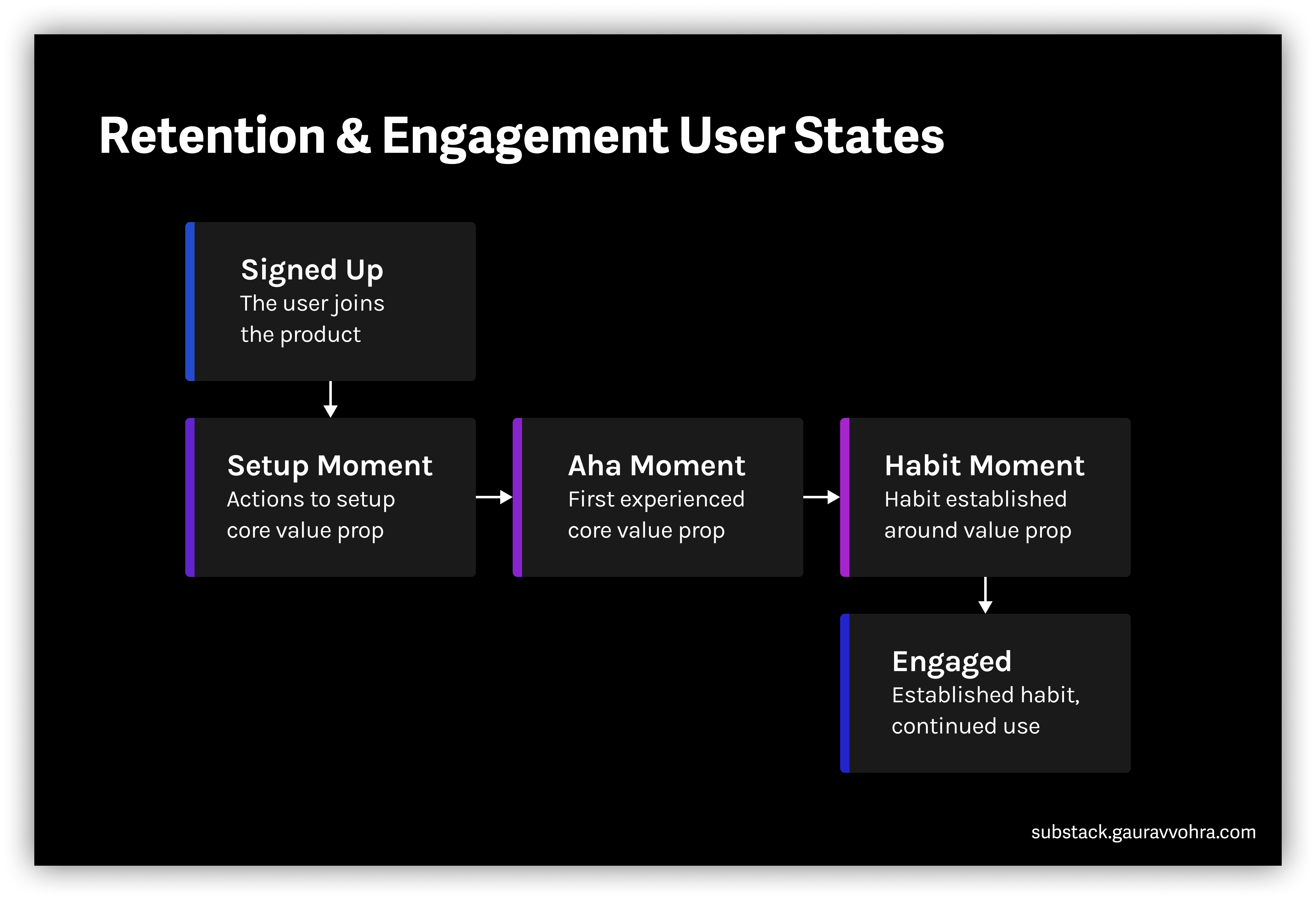 Retention & Engagement User States

Signed Up
The user joins the product

Setup Moment
Actions to setup core value prop

Aha Moment
First experienced core value prop

Habit Moment
Habit established around value prop

Engaged
Established habit, continued use

substack.gauravvohra.com